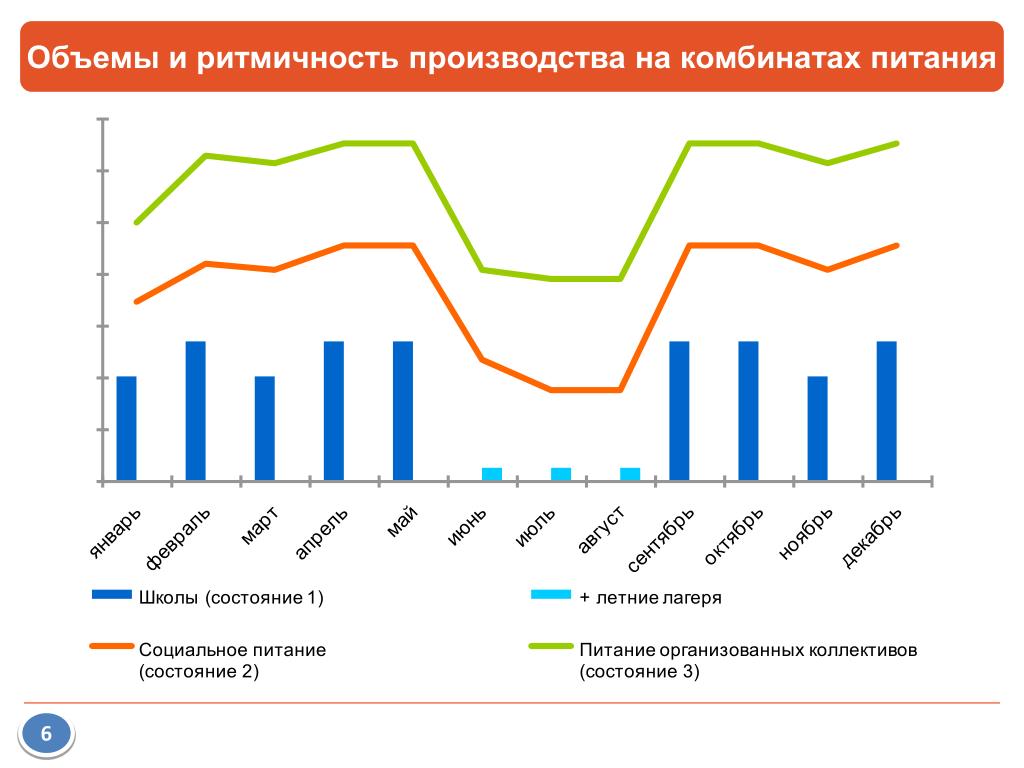 Объемы и ритмичность производства на комбинатах питания

январь
февраль
март
апрель
май
июнь
июль
август
сентябрь
октябрь
ноябрь
декабрь

Школы (состояние 1)

+ летние лагеря

Социальное питание (состояние 2)

Питание организованных коллективов (состояние 3)

6